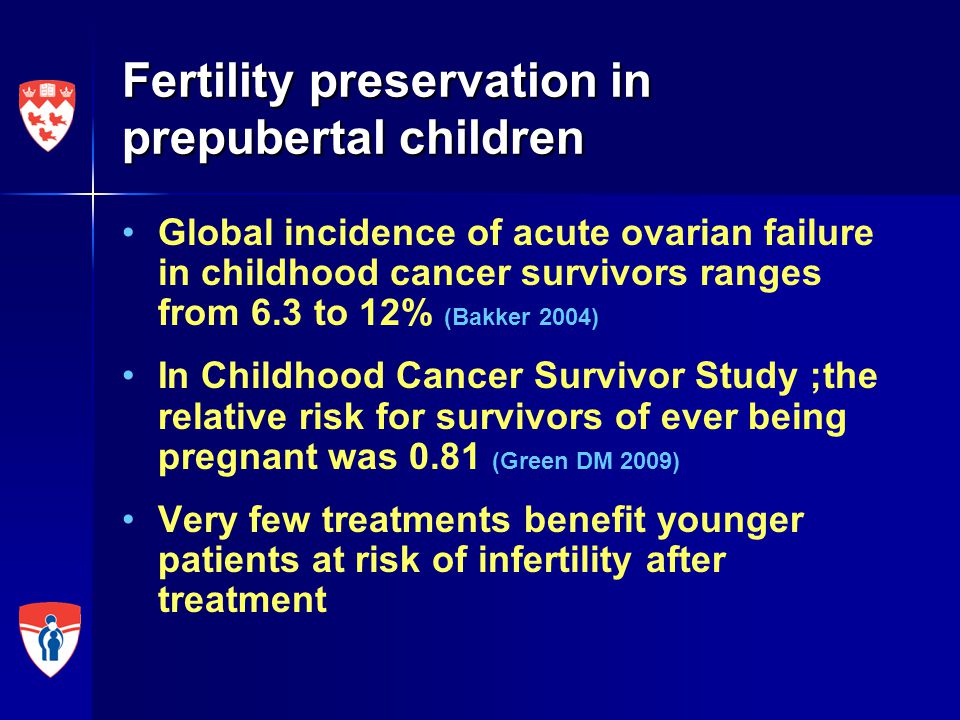 Fertility preservation in prepubertal children

• Global incidence of acute ovarian failure in childhood cancer survivors ranges from 6.3 to 12% (Bakker 2004)

• In Childhood Cancer Survivor Study ;the relative risk for survivors of ever being pregnant was 0.81 (Green DM 2009)

• Very few treatments benefit younger patients at risk of infertility after treatment